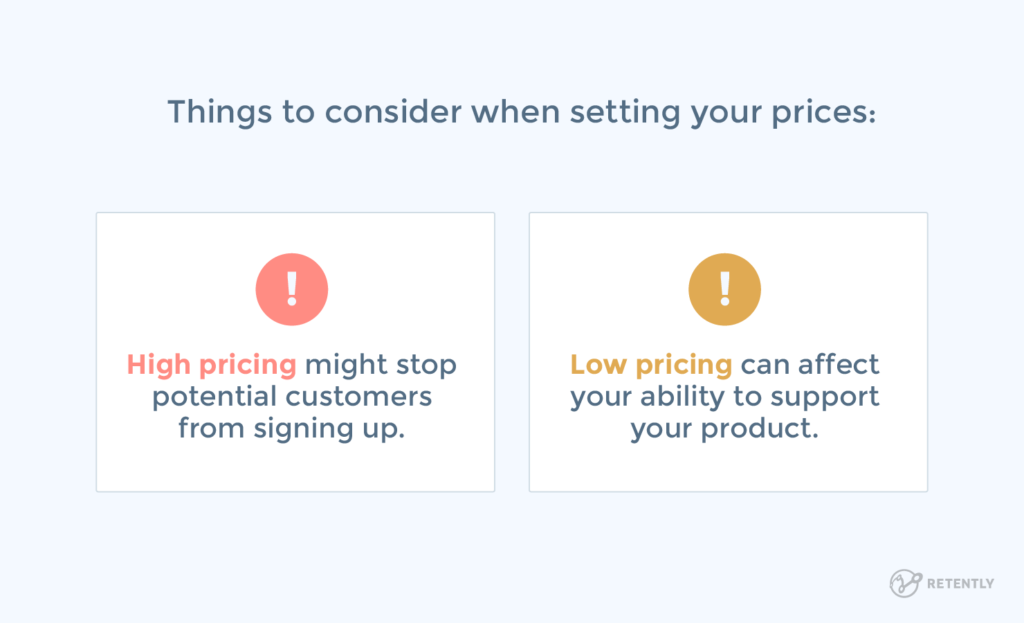 Things to consider when setting your prices:

!

High pricing might stop potential customers from signing up.

!

Low pricing can affect your ability to support your product.

RETENTLY